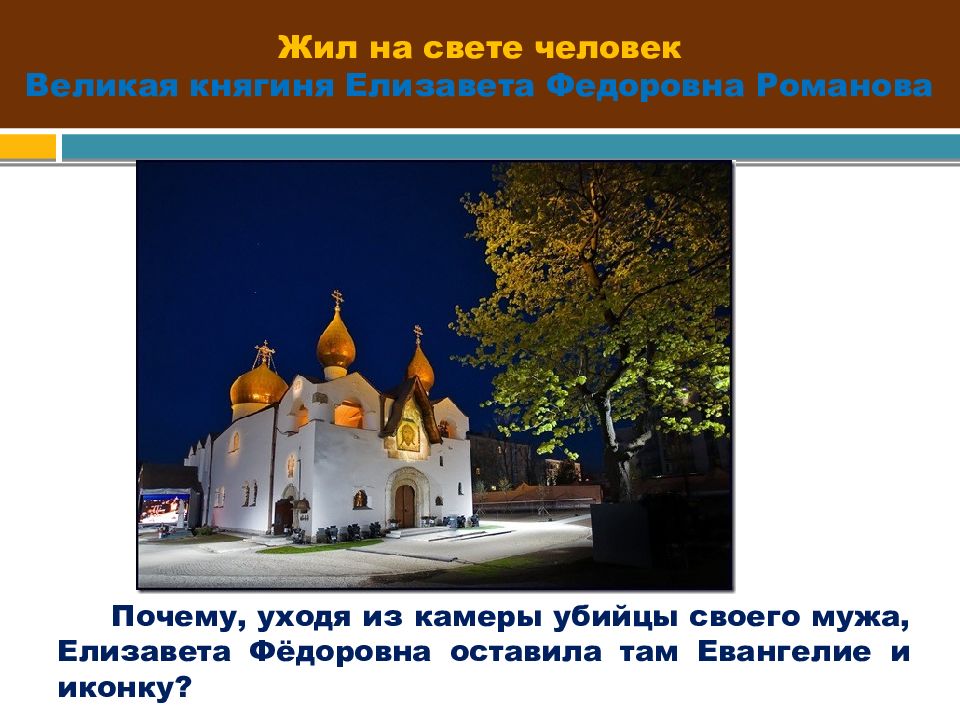 Жил на свете человек
Великая княгиня Елизавета Федоровна Романова

Почему, уходя из камеры убийцы своего мужа, Елизавета Фёдоровна оставила там Евангелие и иконку?